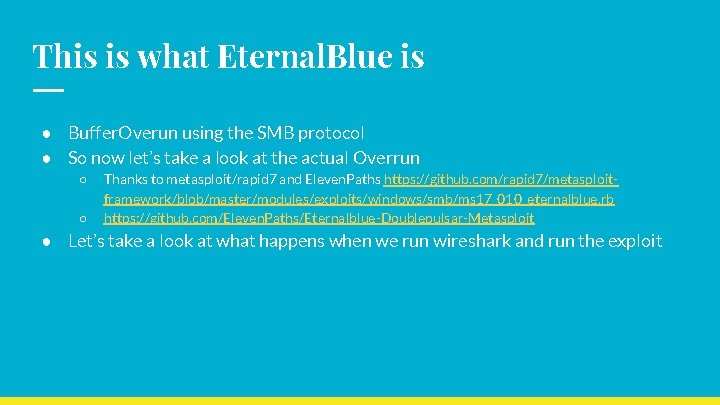 This is what EternalBlue is

● BufferOverun using the SMB protocol
● So now let's take a look at the actual Overrun
  ○ Thanks to metasploit/rapid7 and ElevenPaths https://github.com/rapid7/metasploit-framework/blob/master/modules/exploits/windows/smb/ms17_010_eternalblue.rb
  ○ https://github.com/ElevenPaths/Eternalblue-Doublepulsar-Metasploit
● Let's take a look at what happens when we run wireshark and run the exploit